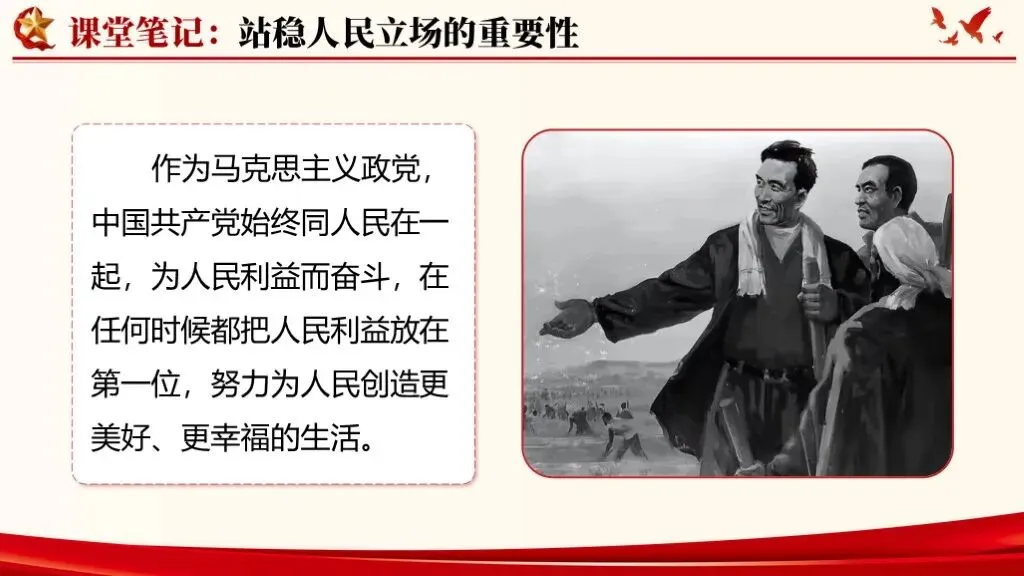 课堂笔记：站稳人民立场的重要性

作为马克思主义政党，中国共产党始终同人民在一起，为人民利益而奋斗，在任何时候都把人民利益放在第一位，努力为人民创造更美好、更幸福的生活。